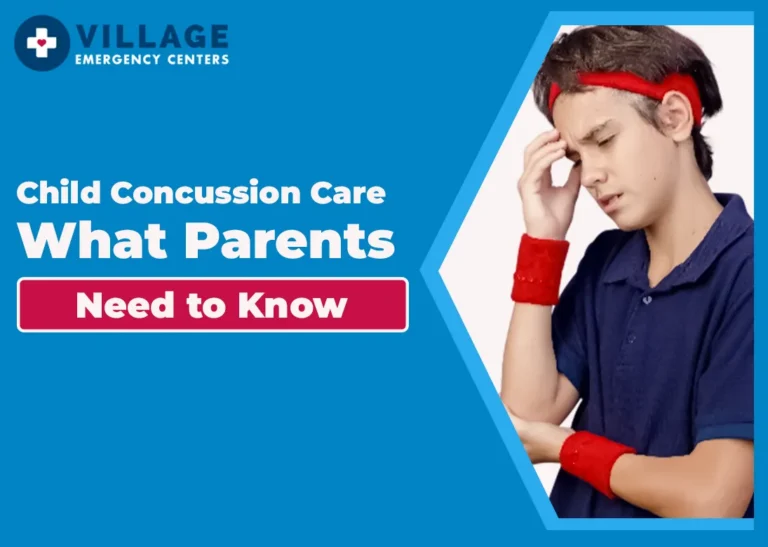 VILLAGE
EMERGENCY CENTERS

Child Concussion Care
What Parents
Need to Know